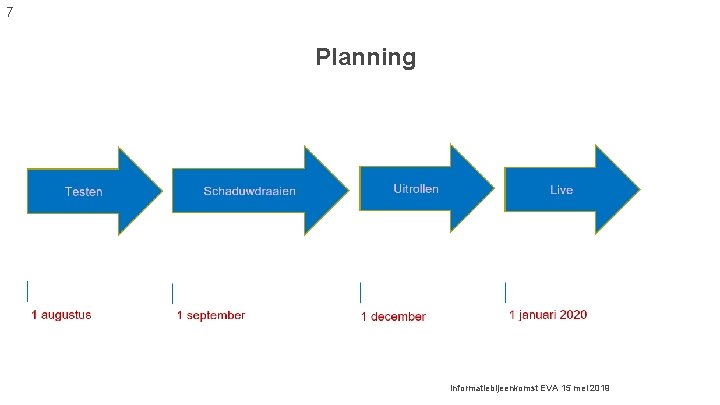 7

Planning

Testen

Schaduwdraaien

Uitrollen

Live

1 augustus

1 september

1 december

1 januari 2020

Informatiebijeenkomst EVA 15 mei 2019